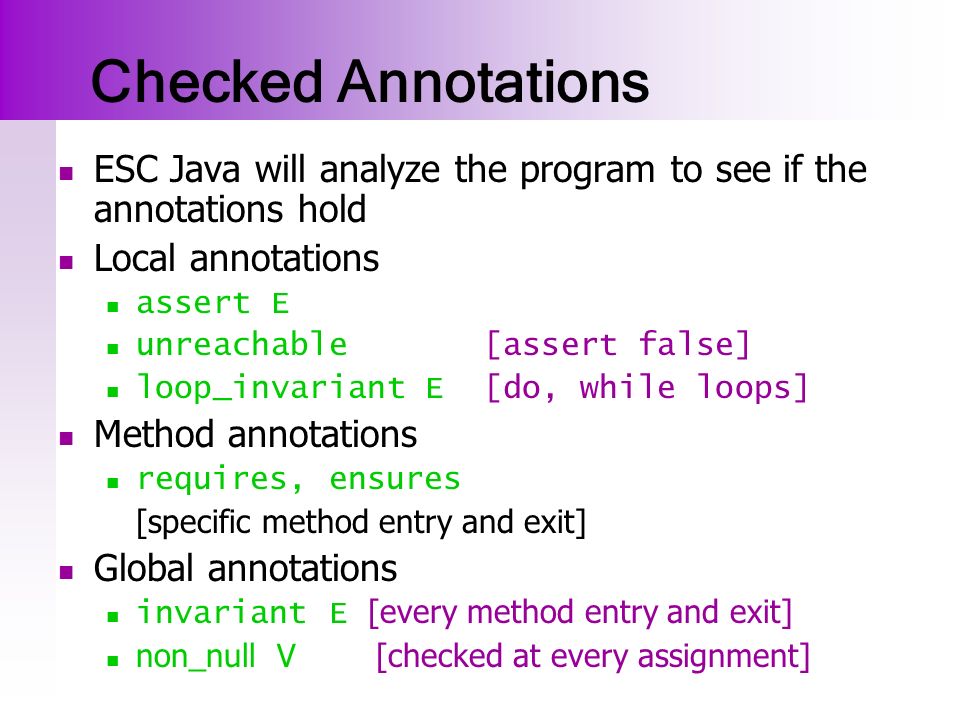 Checked Annotations

- ESC Java will analyze the program to see if the annotations hold
- Local annotations
  - assert E
  - unreachable [assert false]
  - loop_invariant E [do, while loops]
- Method annotations
  - requires, ensures
    [specific method entry and exit]
- Global annotations
  - invariant E [every method entry and exit]
  - non_null V [checked at every assignment]